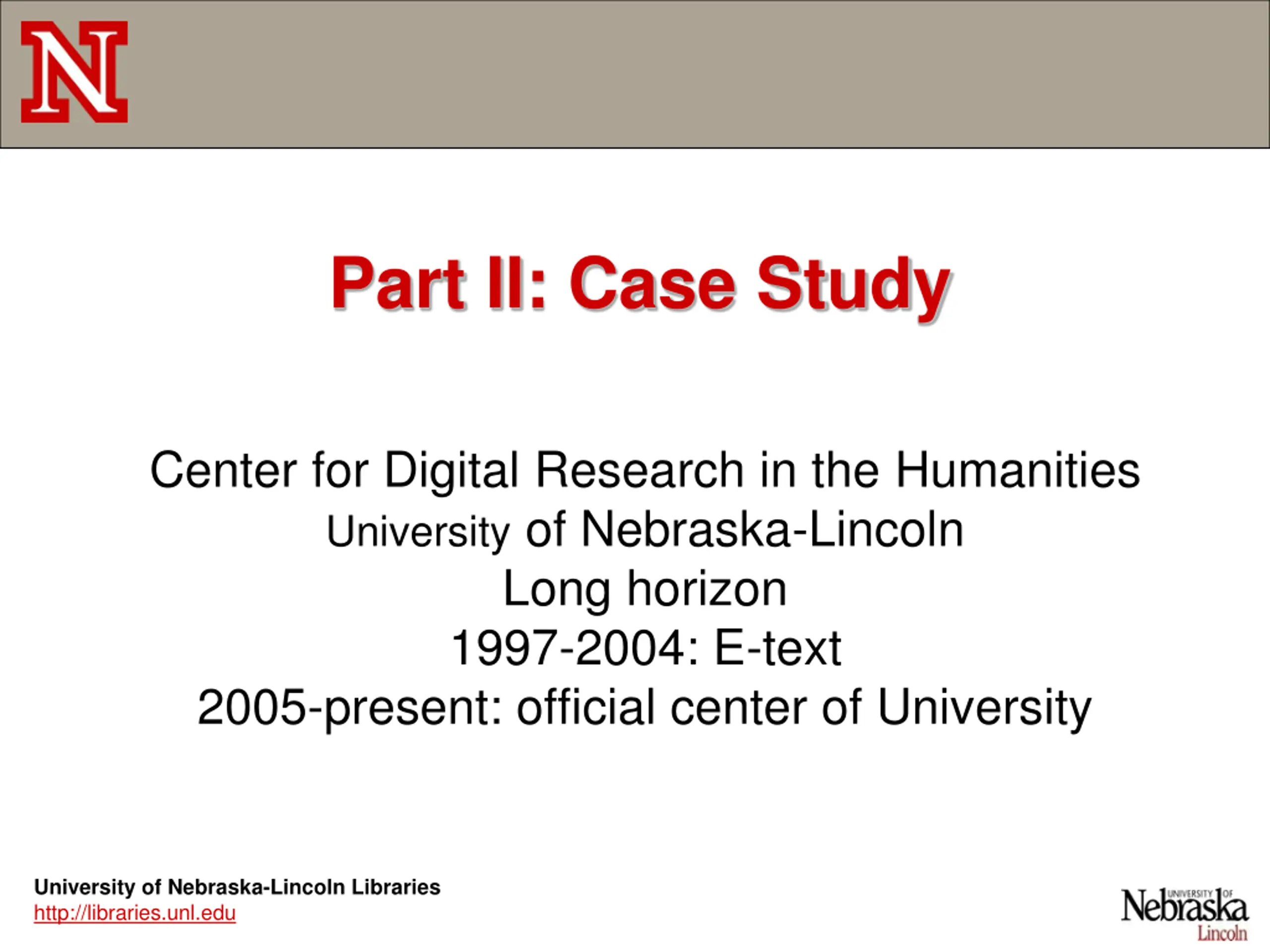 N

Part II: Case Study

Center for Digital Research in the Humanities
University of Nebraska-Lincoln
Long horizon
1997-2004: E-text
2005-present: official center of University

University of Nebraska-Lincoln Libraries
http://libraries.unl.edu

UNIVERSITY OF Nebraska Lincoln